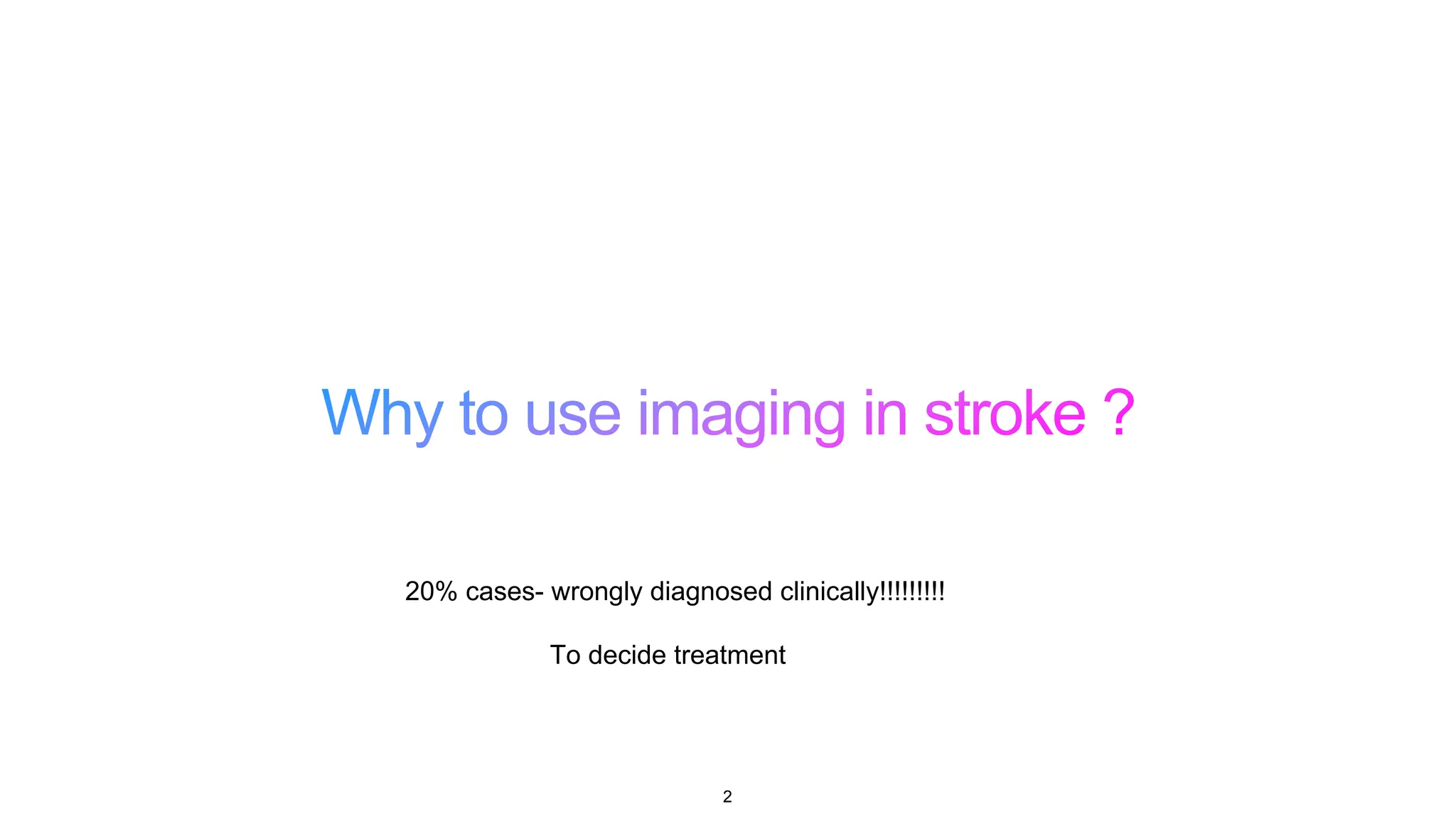 Why to use imaging in stroke ?

20% cases- wrongly diagnosed clinically!!!!!!!!!

To decide treatment

2